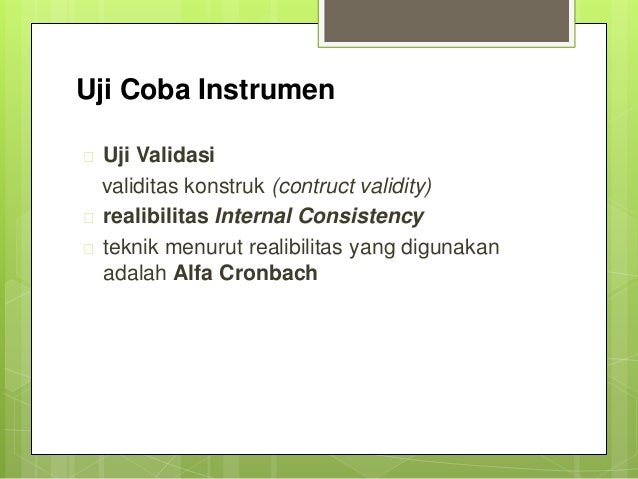 Uji Coba Instrumen

Uji Validasi

validitas konstruk (contruct validity)

realibilitas Internal Consistency

teknik menurut realibilitas yang digunakan adalah Alfa Cronbach